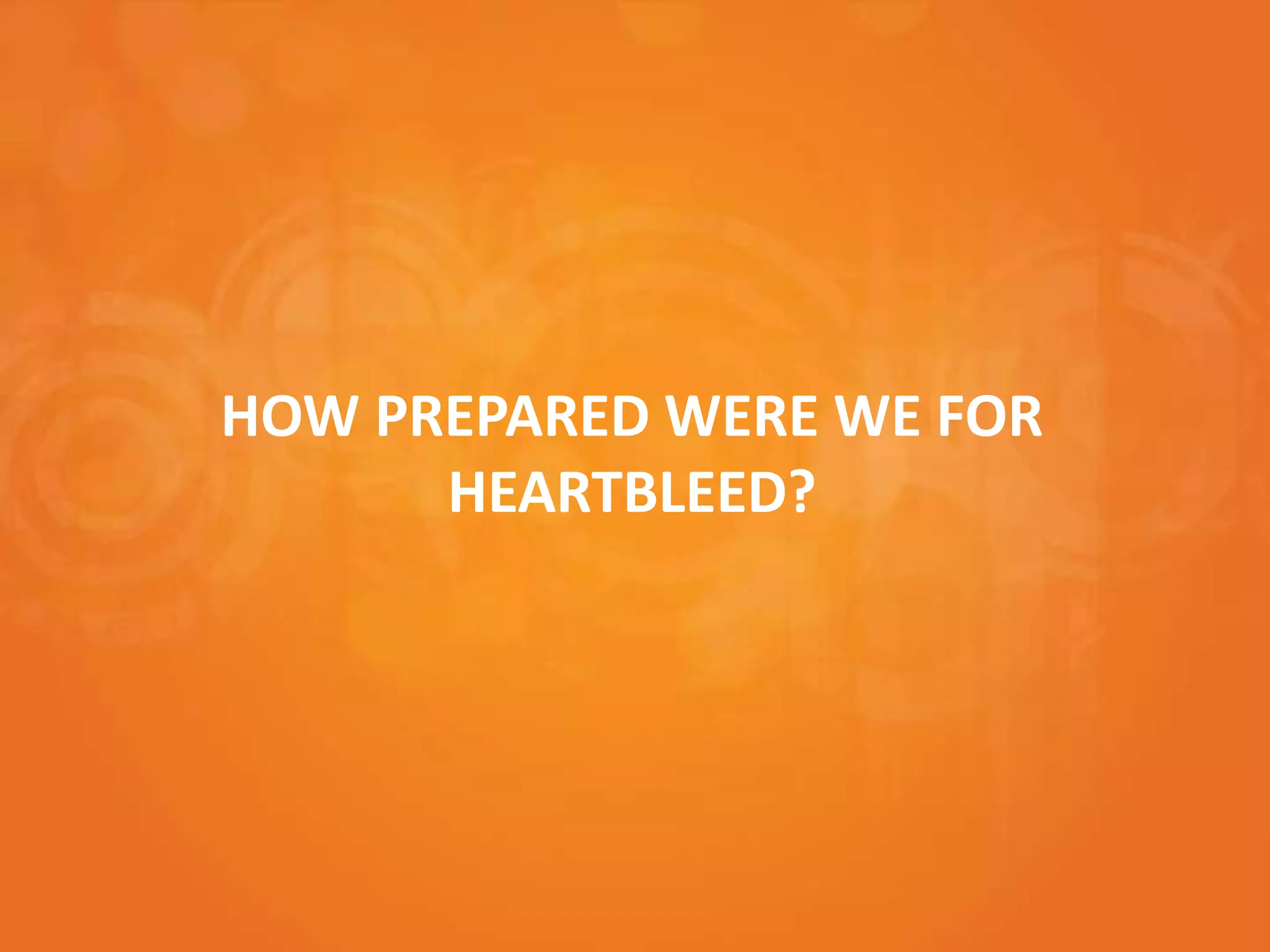 HOW PREPARED WERE WE FOR HEARTBLEED?